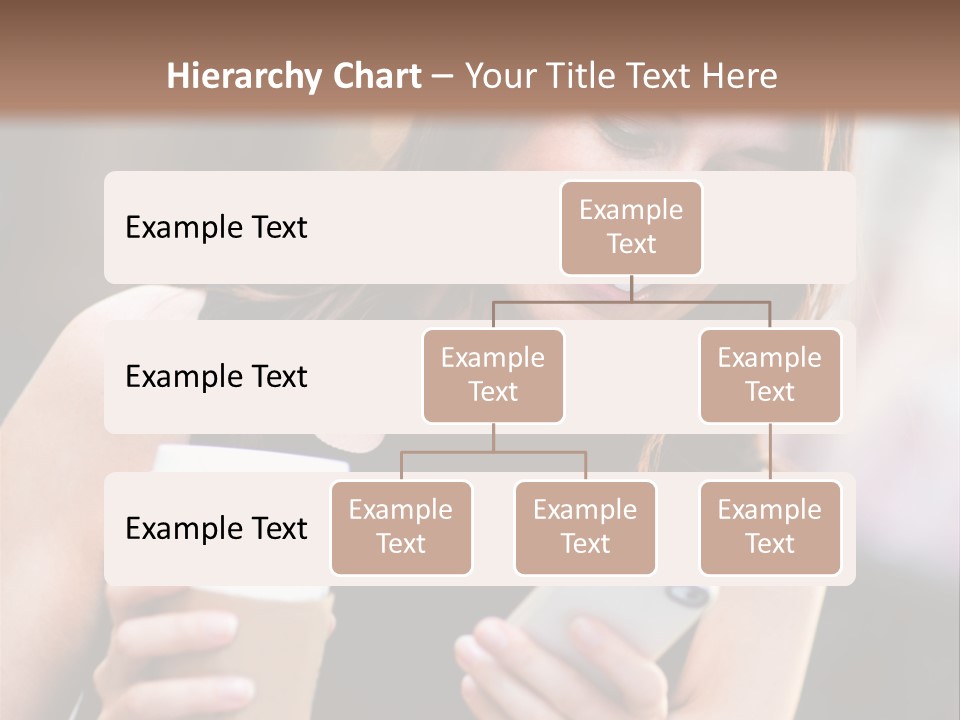 Hierarchy Chart – Your Title Text Here

Example Text

Example Text

Example Text

Example Text

Example Text

Example Text

Example Text

Example Text

Example Text